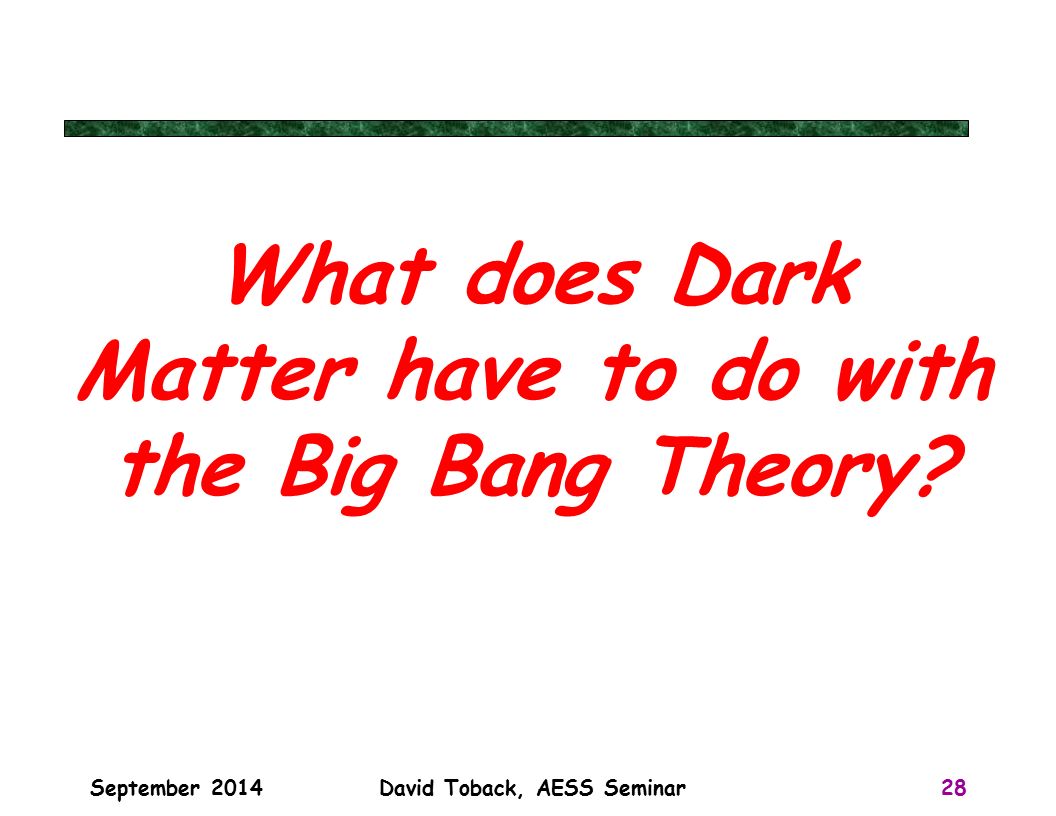 What does Dark Matter have to do with the Big Bang Theory?

September 2014 David Toback, AESS Seminar 28